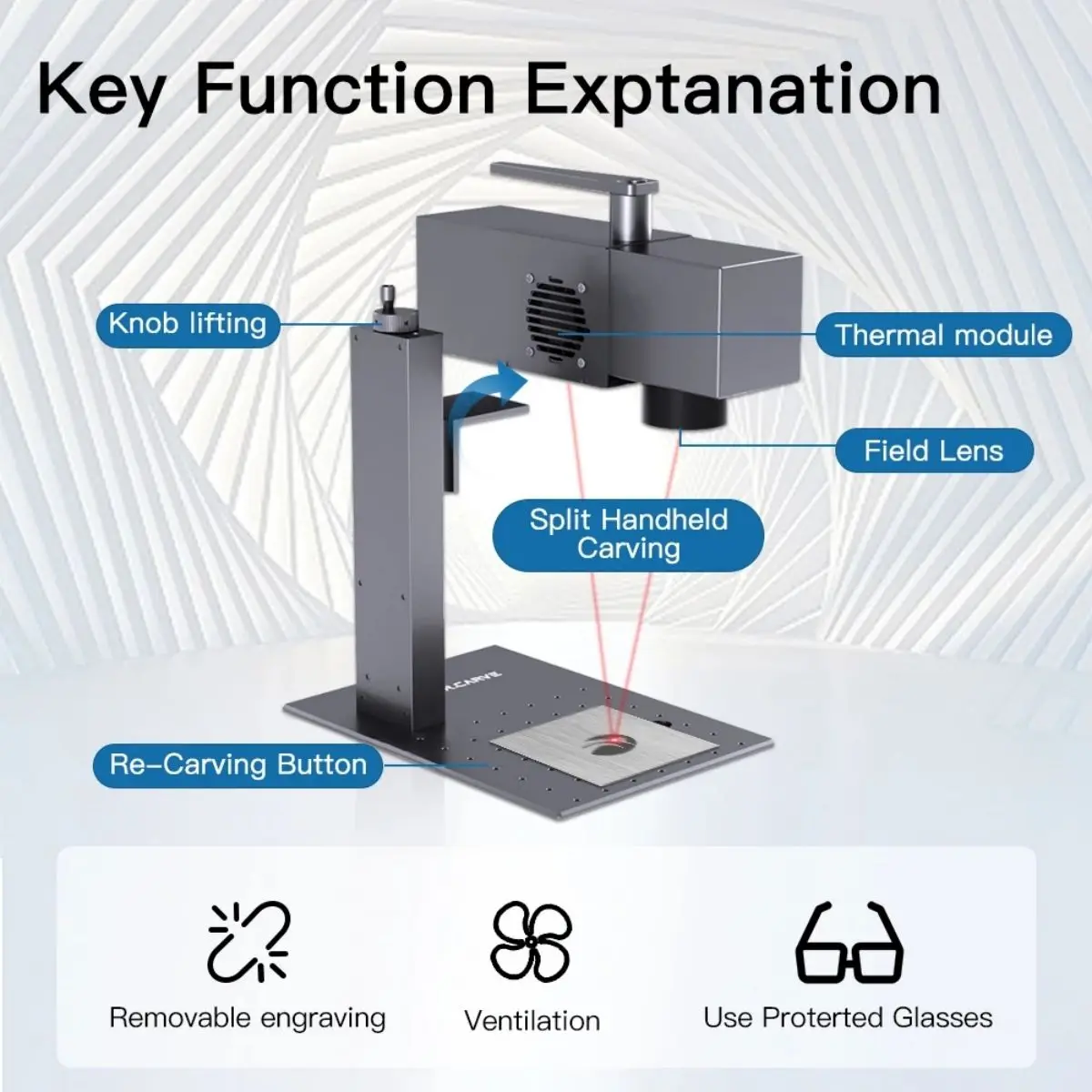 Key Function Exptanation

Knob lifting

Thermal module

Field Lens

Split Handheld Carving

Re-Carving Button

Removable engraving

Ventilation

Use Proterted Glasses